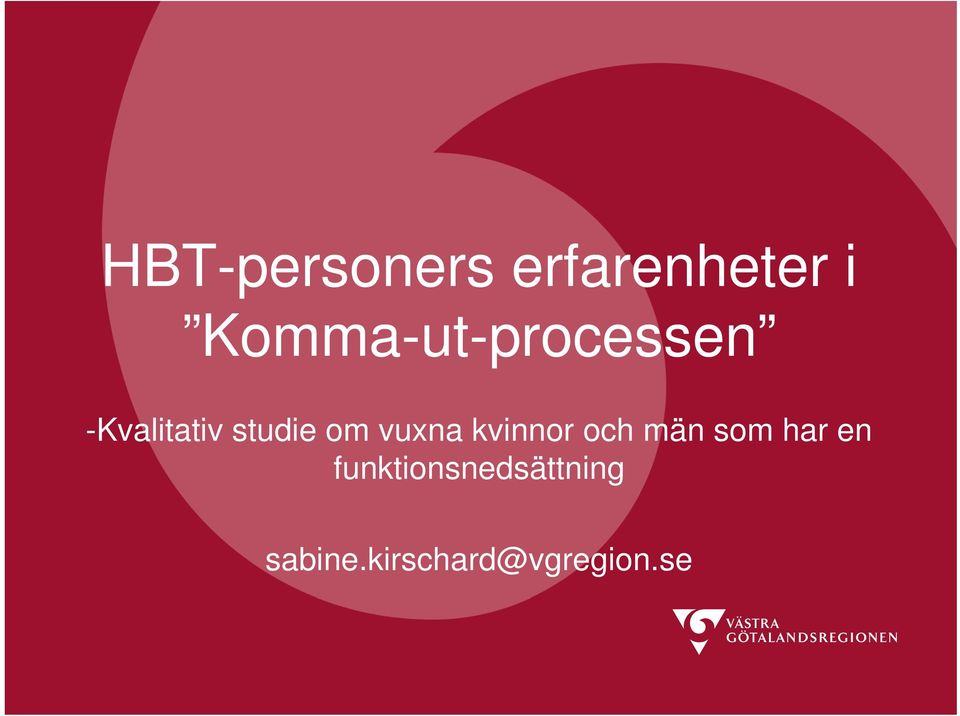 HBT-personers erfarenheter i ”Komma-ut-processen”

-Kvalitativ studie om vuxna kvinnor och män som har en funktionsnedsättning

sabine.kirschard@vgregion.se

VÄSTRA GÖTALANDSREGIONEN